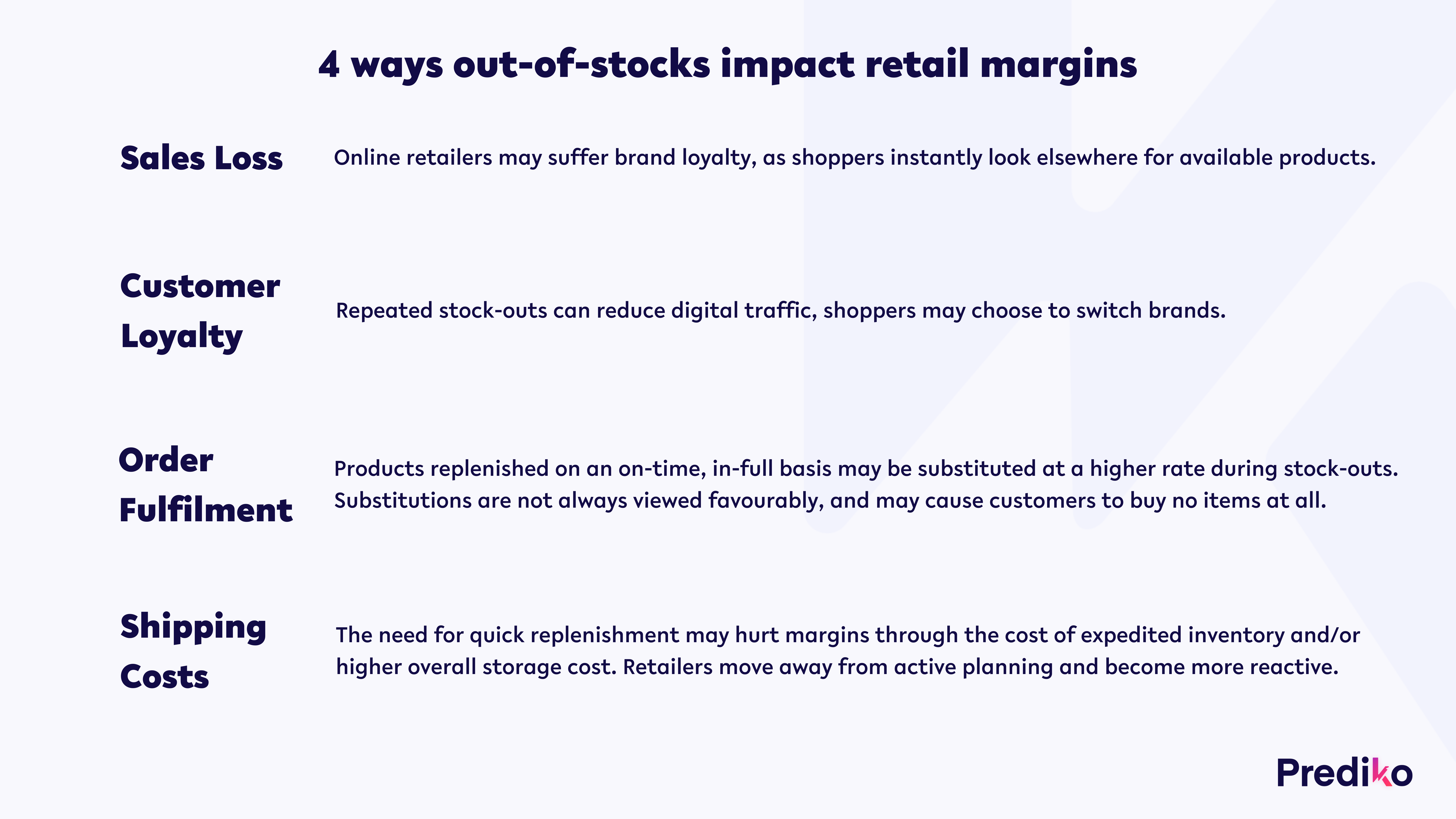 4 ways out-of-stocks impact retail margins

Sales Loss

Online retailers may suffer brand loyalty, as shoppers instantly look elsewhere for available products.

Customer Loyalty

Repeated stock-outs can reduce digital traffic, shoppers may choose to switch brands.

Order Fulfilment

Products replenished on an on-time, in-full basis may be substituted at a higher rate during stock-outs. Substitutions are not always viewed favourably, and may cause customers to buy no items at all.

Shipping Costs

The need for quick replenishment may hurt margins through the cost of expedited inventory and/or higher overall storage cost. Retailers move away from active planning and become more reactive.

Prediko